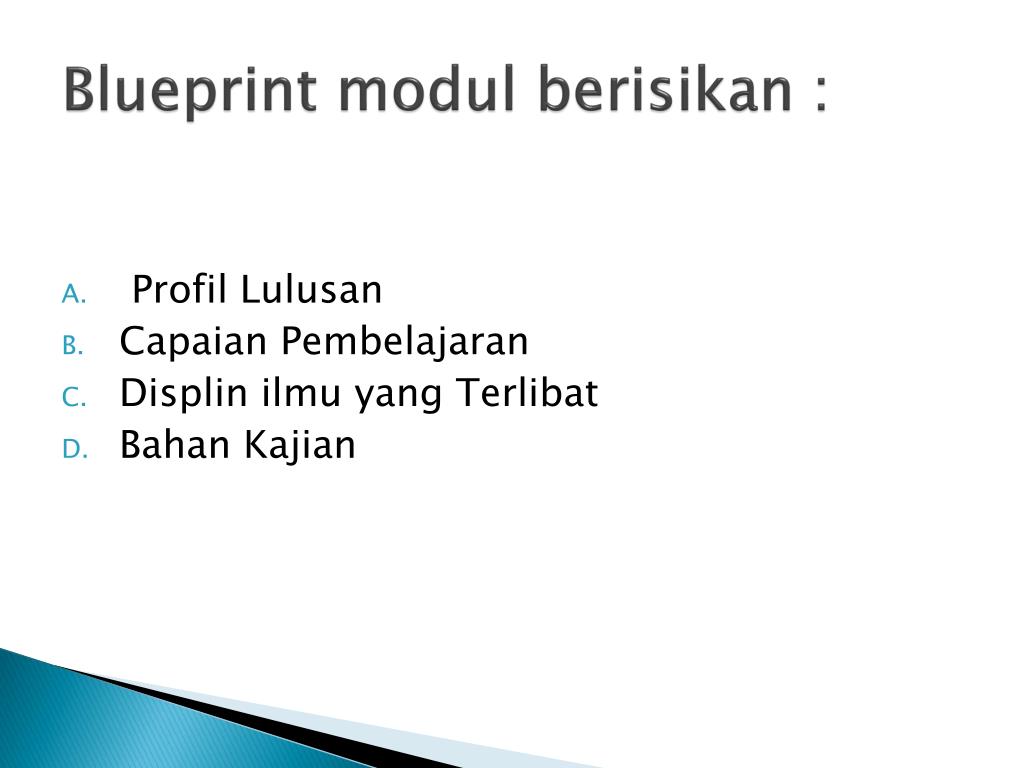 Blueprint modul berisikan :

A. Profil Lulusan
B. Capaian Pembelajaran
C. Displin ilmu yang Terlibat
D. Bahan Kajian